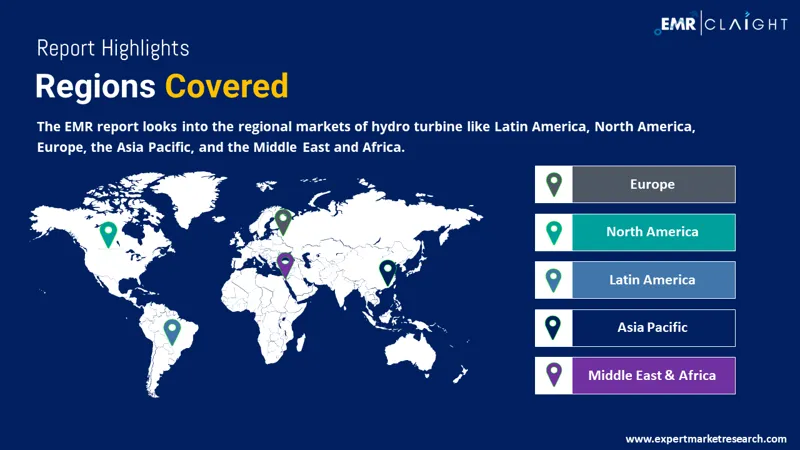 EMR | CLAIGHT

Report Highlights

Regions Covered

The EMR report looks into the regional markets of hydro turbine like Latin America, North America, Europe, the Asia Pacific, and the Middle East and Africa.

Europe

North America

Latin America

Asia Pacific

Middle East & Africa

www.expertmarketresearch.com